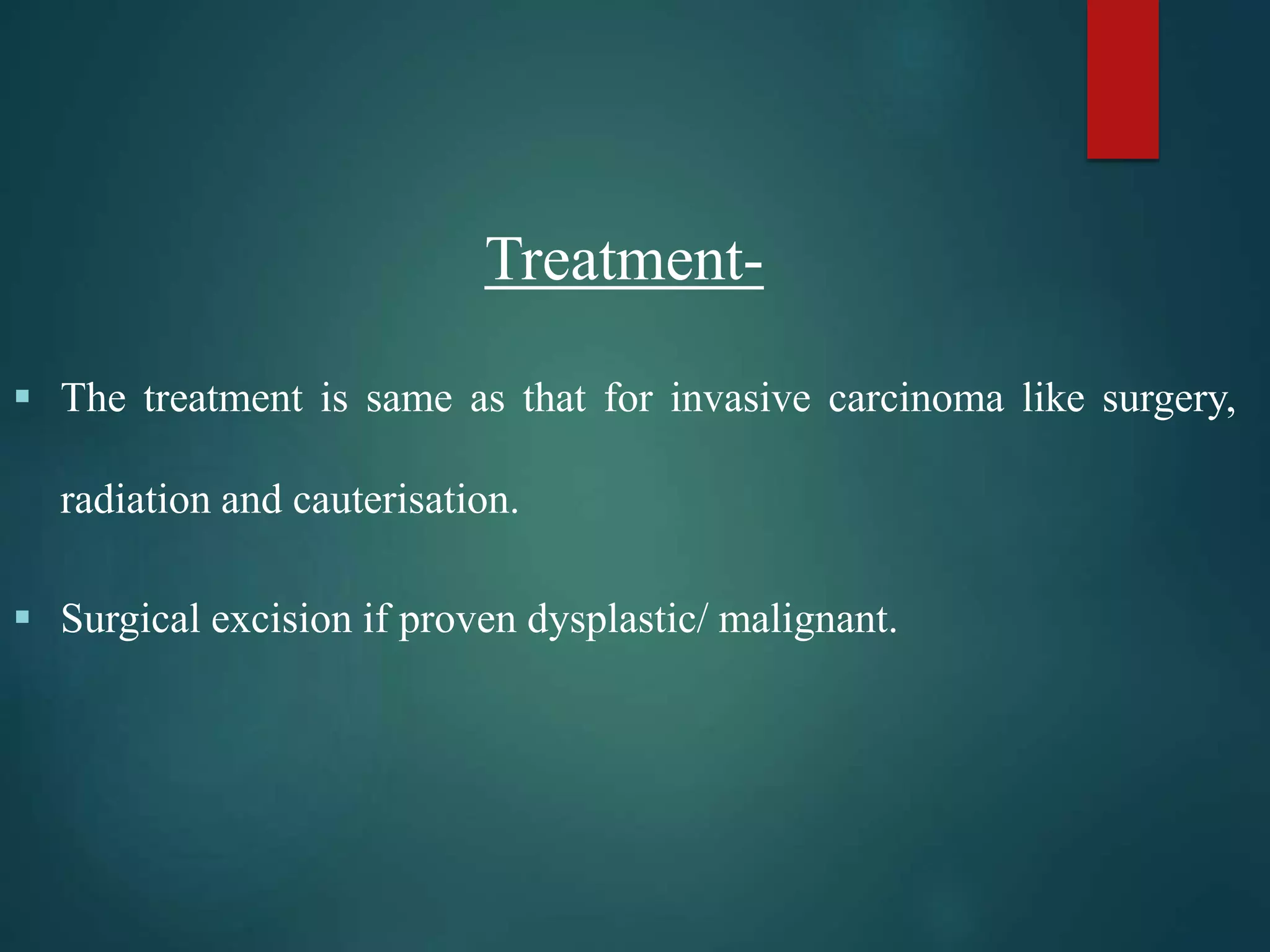 Treatment-

▪ The treatment is same as that for invasive carcinoma like surgery, radiation and cauterisation.

▪ Surgical excision if proven dysplastic/ malignant.